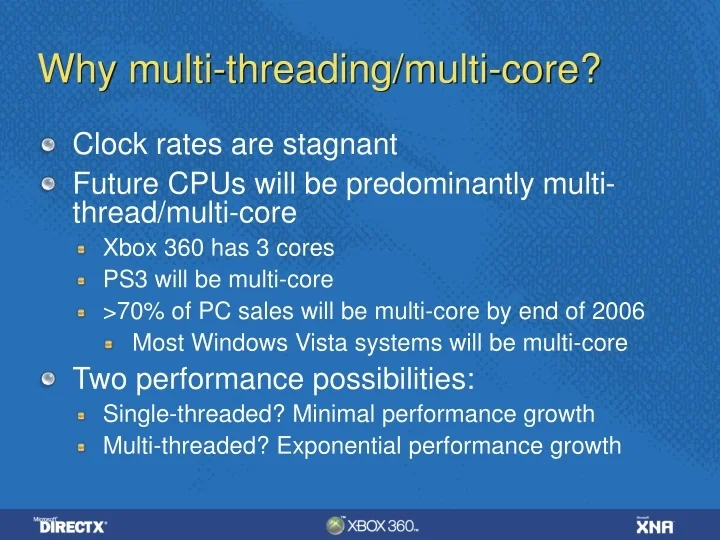 Why multi-threading/multi-core?

Clock rates are stagnant

Future CPUs will be predominantly multi-thread/multi-core

Xbox 360 has 3 cores

PS3 will be multi-core

>70% of PC sales will be multi-core by end of 2006

Most Windows Vista systems will be multi-core

Two performance possibilities:

Single-threaded? Minimal performance growth

Multi-threaded? Exponential performance growth

Microsoft DIRECTX XBOX 360 Microsoft XNA